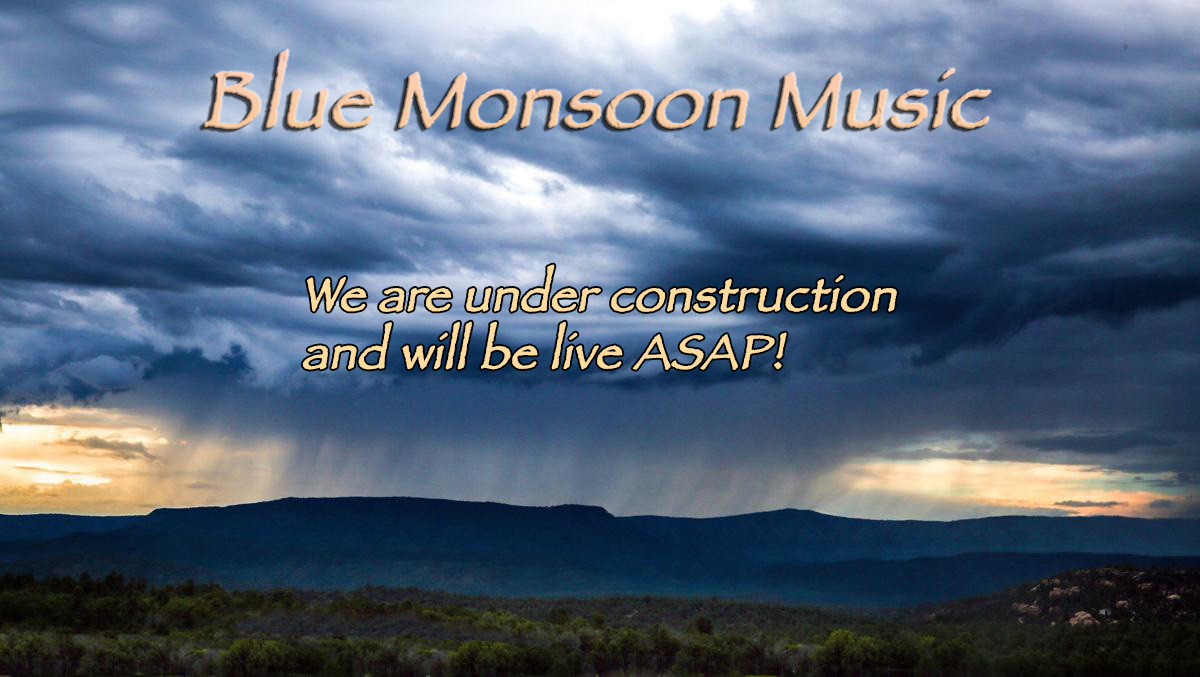 Blue Monsoon Music

We are under construction and will be live ASAP!